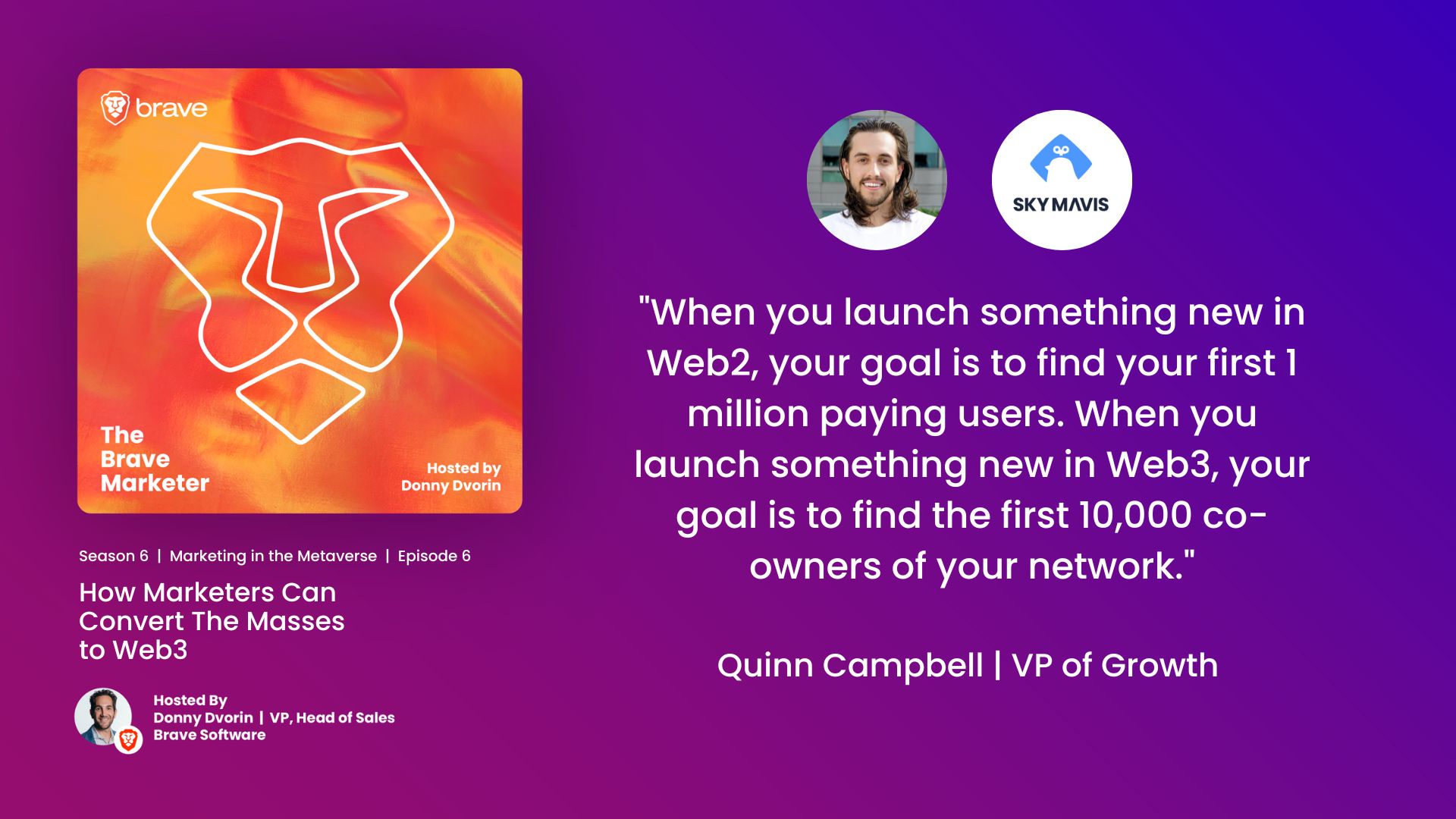 brave

The Brave Marketer

Hosted by Donny Dvorin

Season 6 | Marketing in the Metaverse | Episode 6

How Marketers Can Convert The Masses to Web3

Hosted By
Donny Dvorin | VP, Head of Sales
Brave Software

SKY MAVIS

"When you launch something new in Web2, your goal is to find your first 1 million paying users. When you launch something new in Web3, your goal is to find the first 10,000 co-owners of your network."

Quinn Campbell | VP of Growth